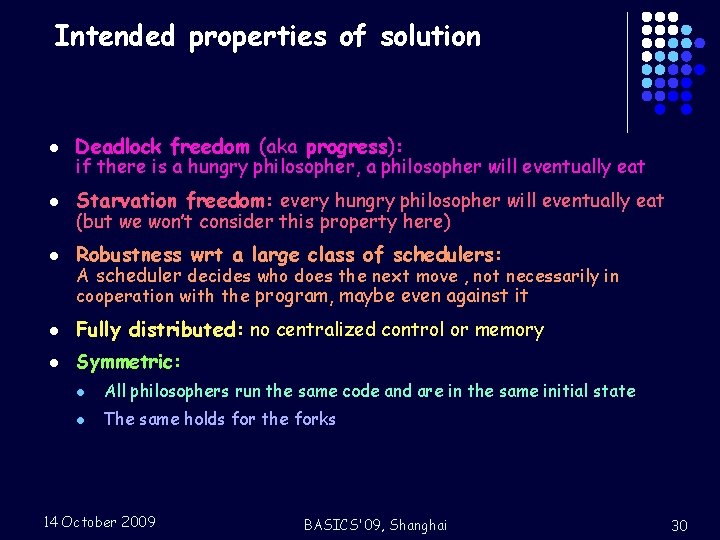 Intended properties of solution

- Deadlock freedom (aka progress): if there is a hungry philosopher, a philosopher will eventually eat
- Starvation freedom: every hungry philosopher will eventually eat (but we won't consider this property here)
- Robustness wrt a large class of schedulers: A scheduler decides who does the next move , not necessarily in cooperation with the program, maybe even against it
- Fully distributed: no centralized control or memory
- Symmetric:
  - All philosophers run the same code and are in the same initial state
  - The same holds for the forks

14 October 2009

BASICS'09, Shanghai

30